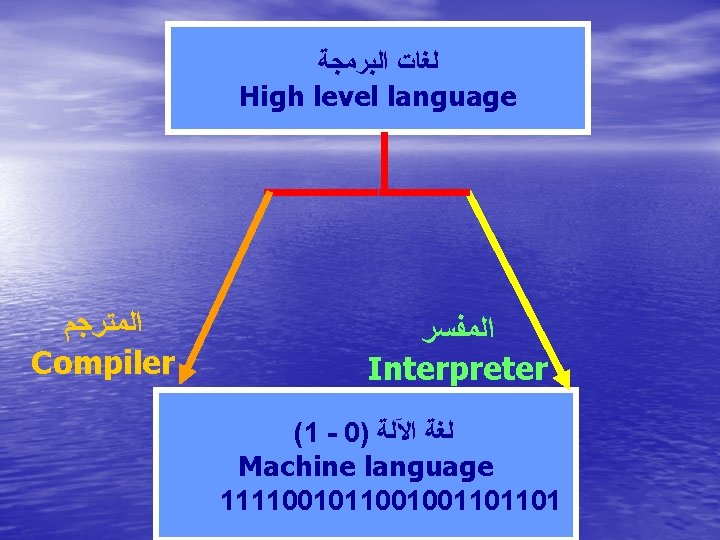 لغات البرمجة
High level language

المترجم
Compiler

المفسر
Interpreter

لغة الآلة (0 - 1)
Machine language
1111001011001001101101